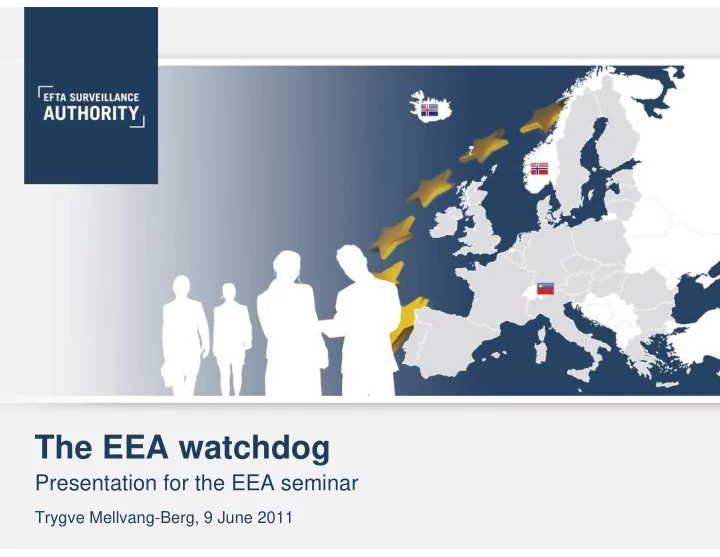 EFTA SURVEILLANCE AUTHORITY

The EEA watchdog

Presentation for the EEA seminar

Trygve Mellvang-Berg, 9 June 2011